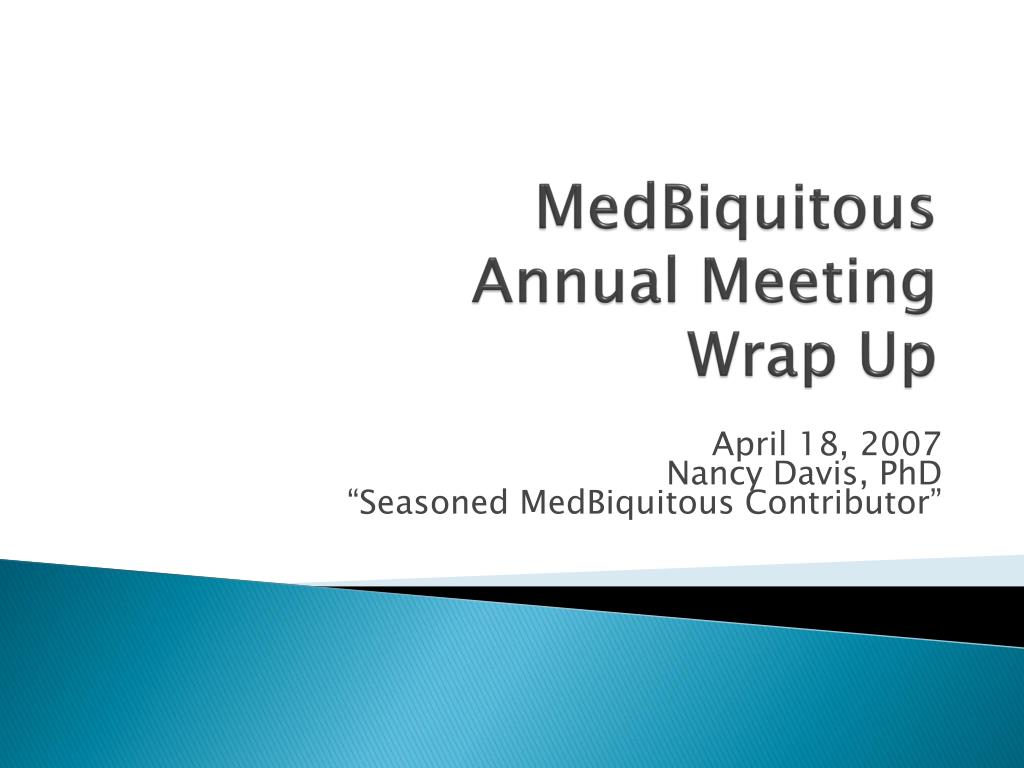 MedBiquitous Annual Meeting Wrap Up

April 18, 2007
Nancy Davis, PhD
“Seasoned MedBiquitous Contributor”